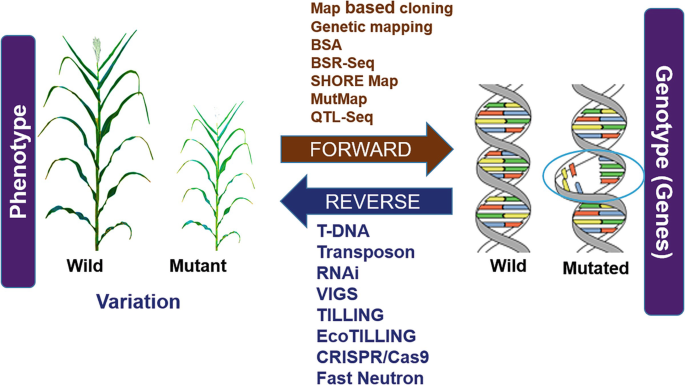 Phenotype

Wild

Mutant

Variation

Map based cloning
Genetic mapping
BSA
BSR-Seq
SHORE Map
MutMap
QTL-Seq

FORWARD

REVERSE

T-DNA
Transposon
RNAi
VIGS
TILLING
EcoTILLING
CRISPR/Cas9
Fast Neutron

Wild

Mutated

Genotype (Genes)